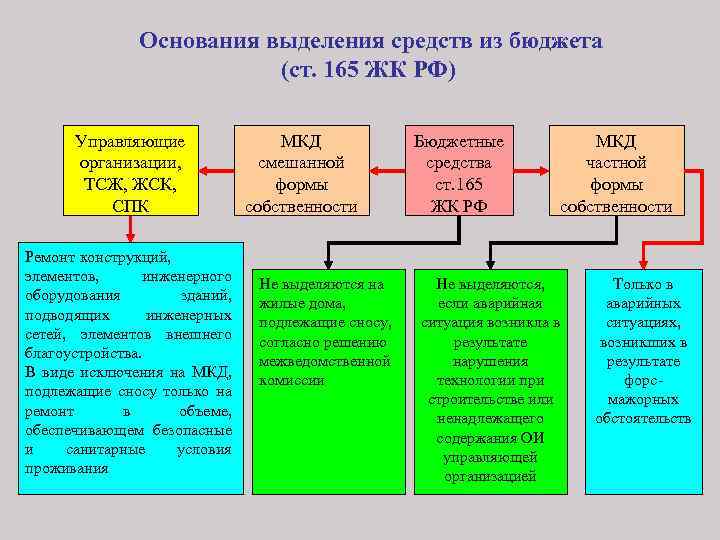 Основания выделения средств из бюджета (ст. 165 ЖК РФ)

Управляющие организации, ТСЖ, ЖСК, СПК

МКД смешанной формы собственности

Бюджетные средства ст.165 ЖК РФ

МКД частной формы собственности

Ремонт конструкций, элементов, инженерного оборудования зданий, подводящих инженерных сетей, элементов внешнего благоустройства.
В виде исключения на МКД, подлежащие сносу только на ремонт в объеме, обеспечивающем безопасные и санитарные условия проживания

Не выделяются на жилые дома, подлежащие сносу, согласно решению межведомственной комиссии

Не выделяются, если аварийная ситуация возникла в результате нарушения технологии при строительстве или ненадлежащего содержания ОИ управляющей организацией

Только в аварийных ситуациях, возникших в результате форс-мажорных обстоятельств